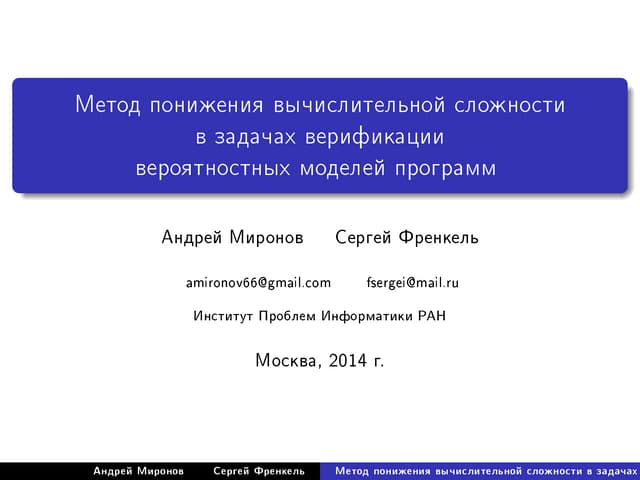 Метод понижения вычислительной сложности в задачах верификации вероятностных моделей программ

Андрей Миронов Сергей Френкель

amironov66@gmail.com fsergei@mail.ru

Институт Проблем Информатики РАН

Москва, 2014 г.

Андрей Миронов Сергей Френкель Метод понижения вычислительной сложности в задачах